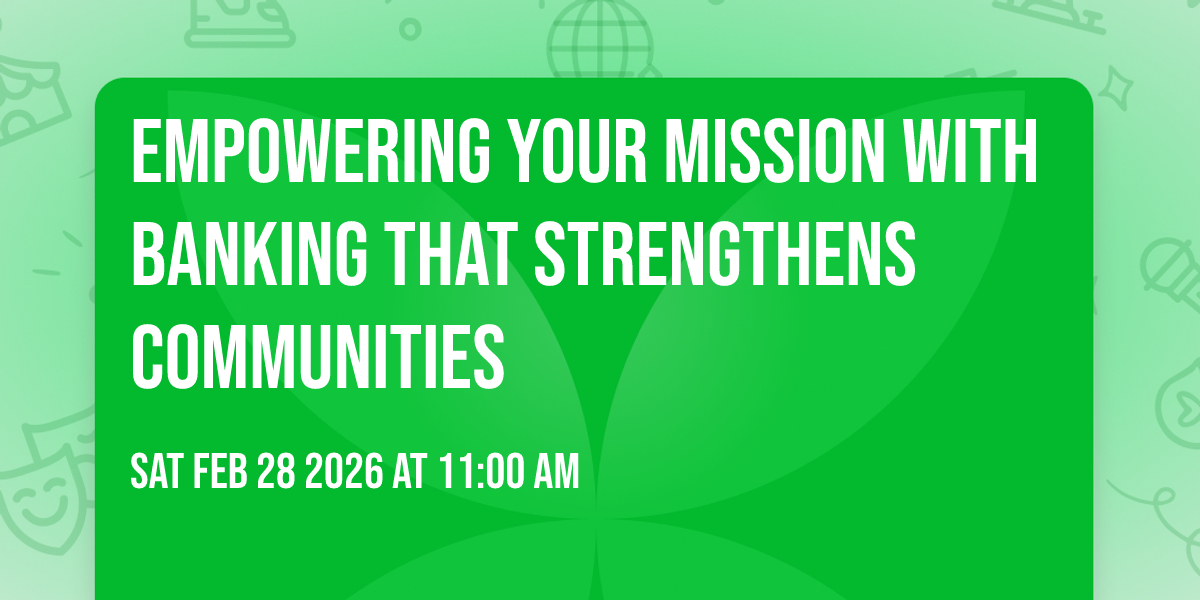 EMPOWERING YOUR MISSION WITH BANKING THAT STRENGTHENS COMMUNITIES

SAT FEB 28 2026 AT 11:00 AM